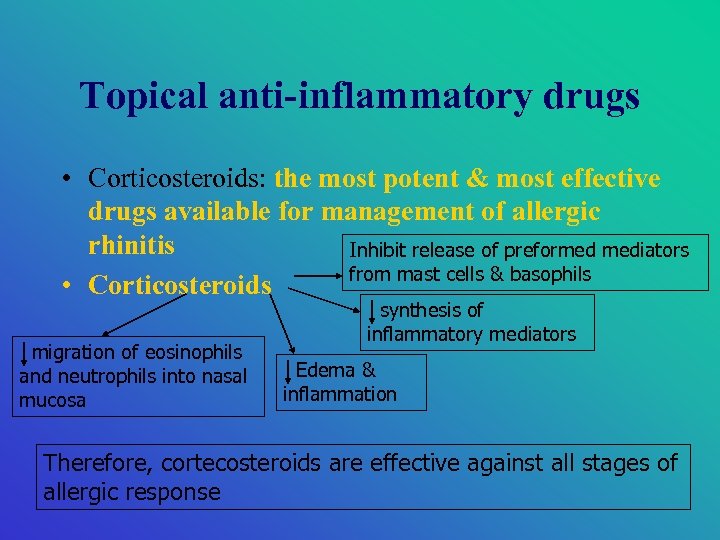 Topical anti-inflammatory drugs

• Corticosteroids: the most potent & most effective drugs available for management of allergic rhinitis

• Corticosteroids

Inhibit release of preformed mediators from mast cells & basophils

↓synthesis of inflammatory mediators

↓migration of eosinophils and neutrophils into nasal mucosa

↓Edema & inflammation

Therefore, cortecosteroids are effective against all stages of allergic response